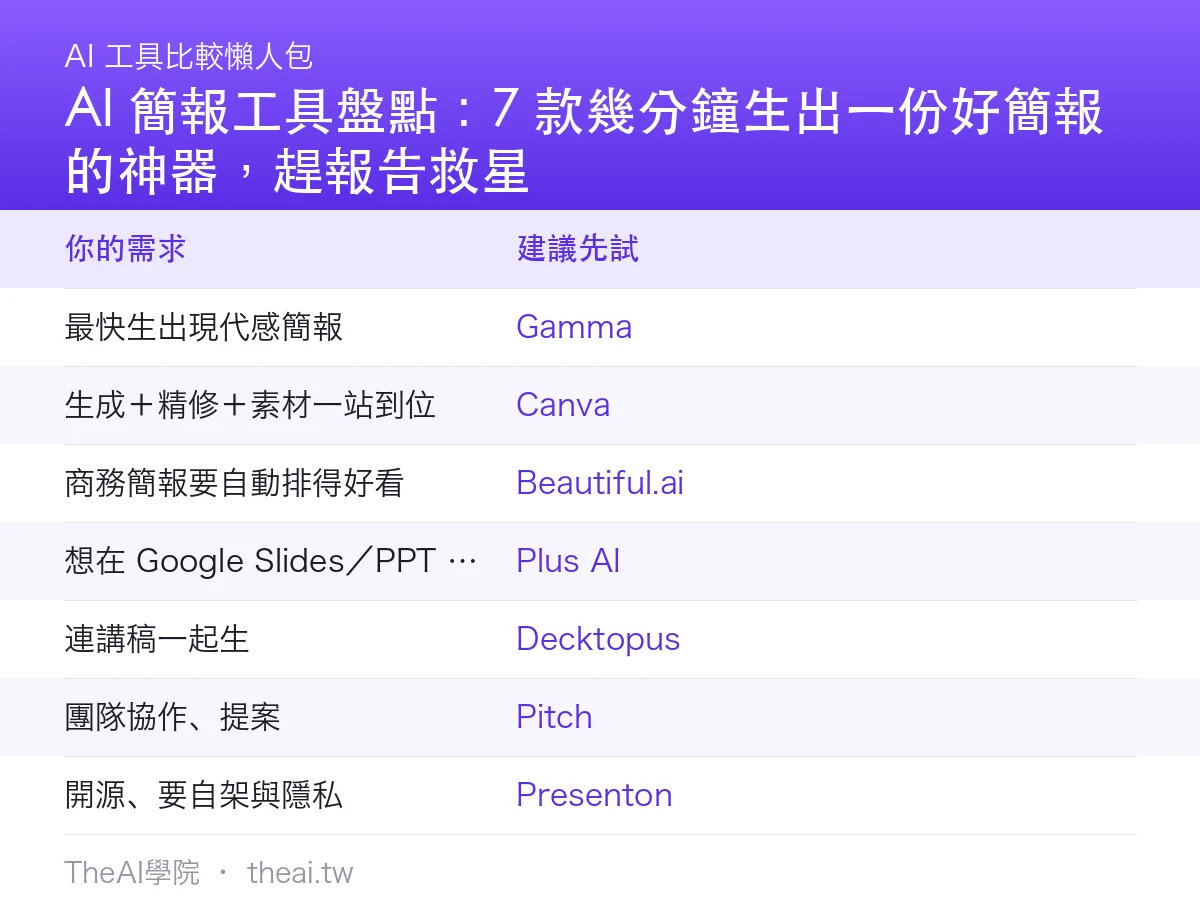 AI 工具比較懶人包

AI 簡報工具盤點：7 款幾分鐘生出一份好簡報的神器，趕報告救星

| 你的需求 | 建議先試 |
|---|---|
| 最快生出現代感簡報 | Gamma |
| 生成＋精修＋素材一站到位 | Canva |
| 商務簡報要自動排得好看 | Beautiful.ai |
| 想在 Google Slides／PPT … | Plus AI |
| 連講稿一起生 | Decktopus |
| 團隊協作、提案 | Pitch |
| 開源、要自架與隱私 | Presenton |

TheAI學院 · theai.tw